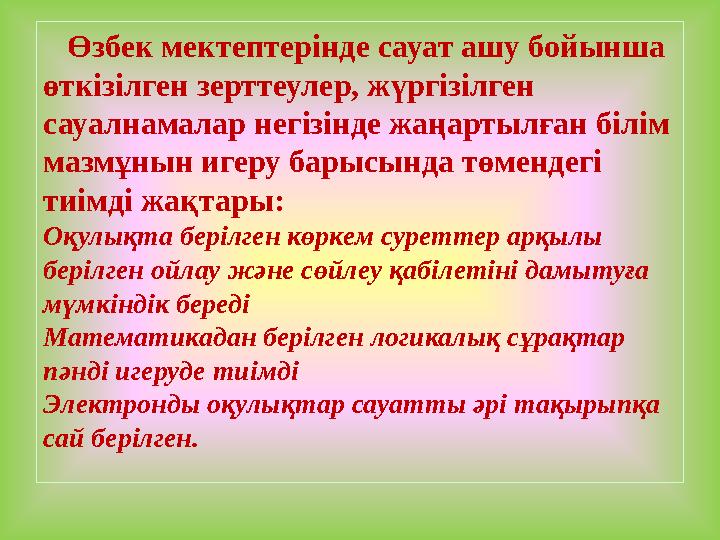 Өзбек мектептерінде сауат ашу бойынша өткізілген зерттеулер, жүргізілген сауалнамалар негізінде жаңартылған білім мазмұнын игеру барысында төмендегі тиімді жақтары:
Оқулықта берілген көркем суреттер арқылы берілген ойлау және сөйлеу қабілетіні дамытуға мүмкіндік береді
Математикадан берілген логикалық сұрақтар пәнді игеруде тиімді
Электронды оқулықтар сауатты әрі тақырыпқа сай берілген.